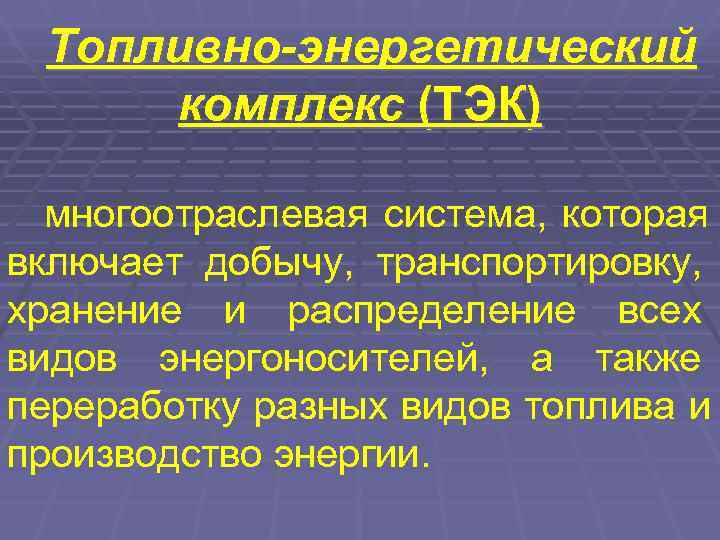 Топливно-энергетический комплекс (ТЭК)

многоотраслевая система, которая включает добычу, транспортировку, хранение и распределение всех видов энергоносителей, а также переработку разных видов топлива и производство энергии.